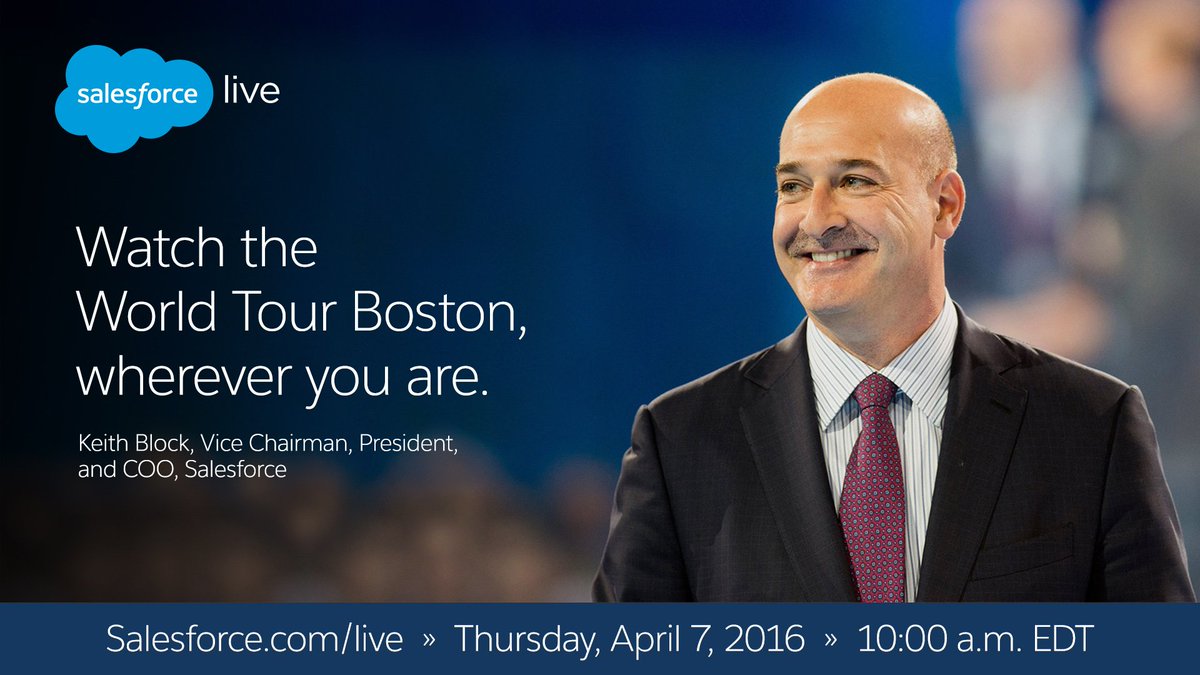 salesforce live

Watch the World Tour Boston, wherever you are.

Keith Block, Vice Chairman, President, and COO, Salesforce

Salesforce.com/live » Thursday, April 7, 2016 » 10:00 a.m. EDT